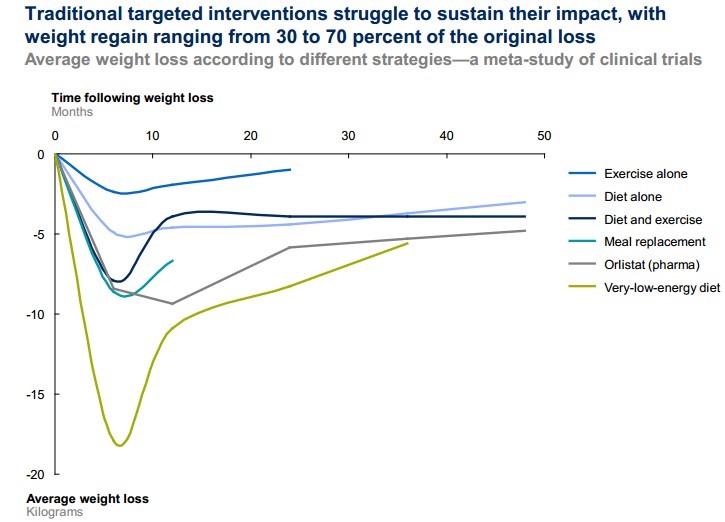 Traditional targeted interventions struggle to sustain their impact, with weight regain ranging from 30 to 70 percent of the original loss

Average weight loss according to different strategies—a meta-study of clinical trials

Time following weight loss
Months

0
10
20
30
40
50

0
-5
-10
-15
-20

Exercise alone
Diet alone
Diet and exercise
Meal replacement
Orlistat (pharma)
Very-low-energy diet

Average weight loss
Kilograms